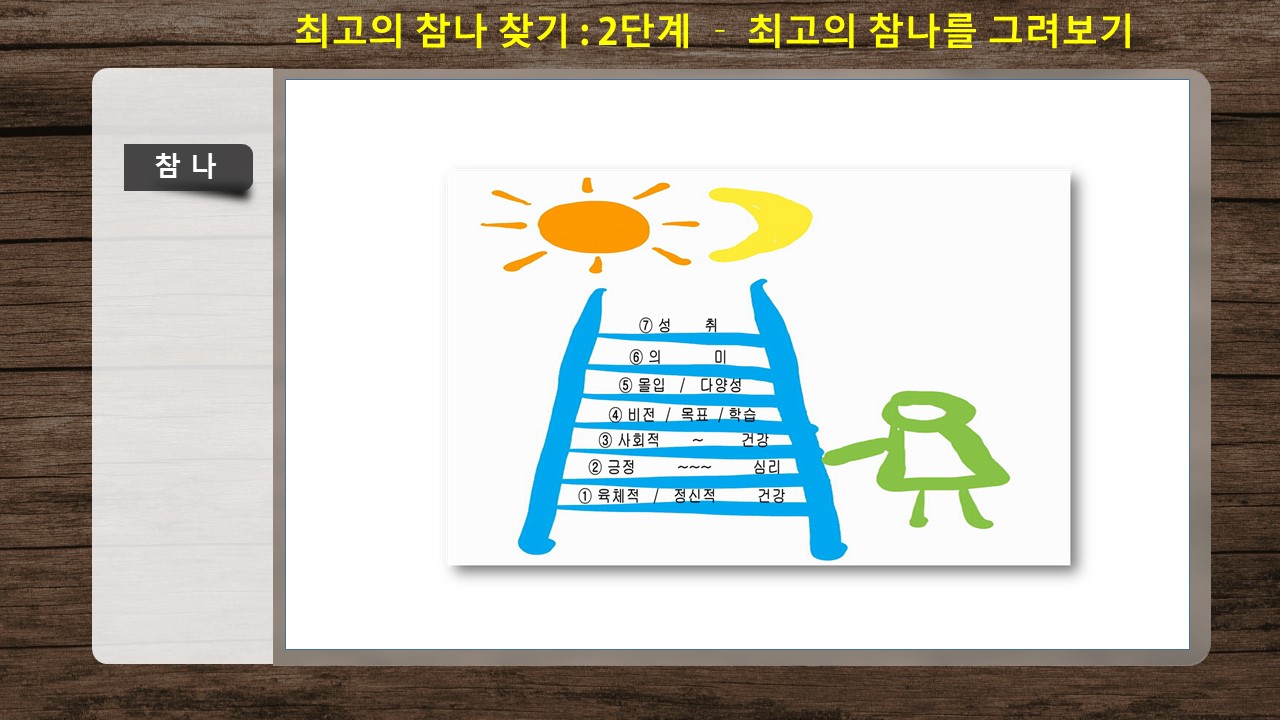 최고의 참나 찾기 : 2단계 – 최고의 참나를 그려보기

참 나

⑦ 성 취
⑥ 의 미
⑤ 몰입 / 다양성
④ 비전 / 목표 / 학습
③ 사회적 ~ 건강
② 긍정 ~~~ 심리
① 육체적 / 정신적 건강